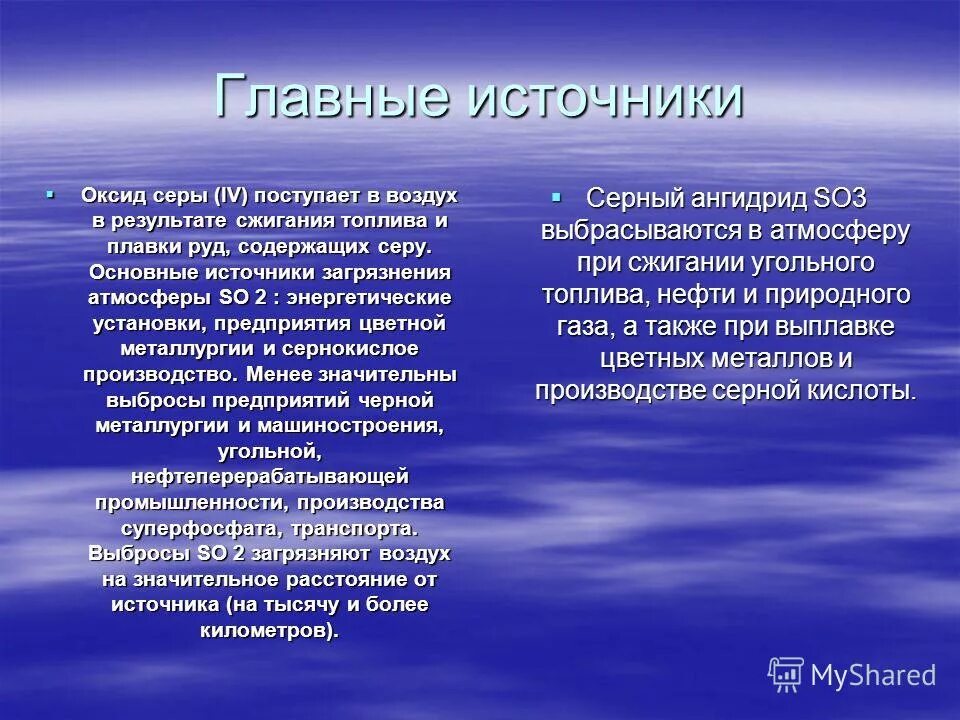 Главные источники

▪ Оксид серы (IV) поступает в воздух в результате сжигания топлива и плавки руд, содержащих серу. Основные источники загрязнения атмосферы SO 2 : энергетические установки, предприятия цветной металлургии и сернокислое производство. Менее значительны выбросы предприятий черной металлургии и машиностроения, угольной, нефтеперерабатывающей промышленности, производства суперфосфата, транспорта. Выбросы SO 2 загрязняют воздух на значительное расстояние от источника (на тысячу и более километров).

▪ Серный ангидрид SO3 выбрасываются в атмосферу при сжигании угольного топлива, нефти и природного газа, а также при выплавке цветных металлов и производстве серной кислоты.

MyShared